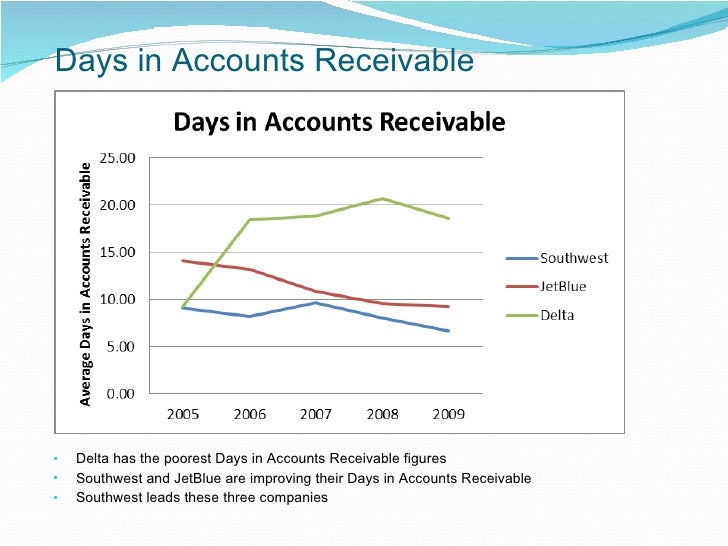 Days in Accounts Receivable

Days in Accounts Receivable

Average Days in Accounts Receivable

25.00
20.00
15.00
10.00
5.00
0.00

2005 2006 2007 2008 2009

Southwest
JetBlue
Delta

• Delta has the poorest Days in Accounts Receivable figures
• Southwest and JetBlue are improving their Days in Accounts Receivable
• Southwest leads these three companies